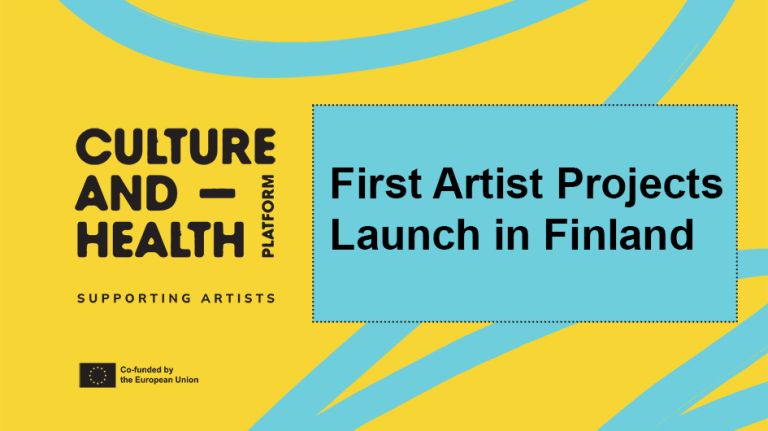 CULTURE AND — HEALTH PLATFORM

SUPPORTING ARTISTS

Co-funded by the European Union

First Artist Projects Launch in Finland